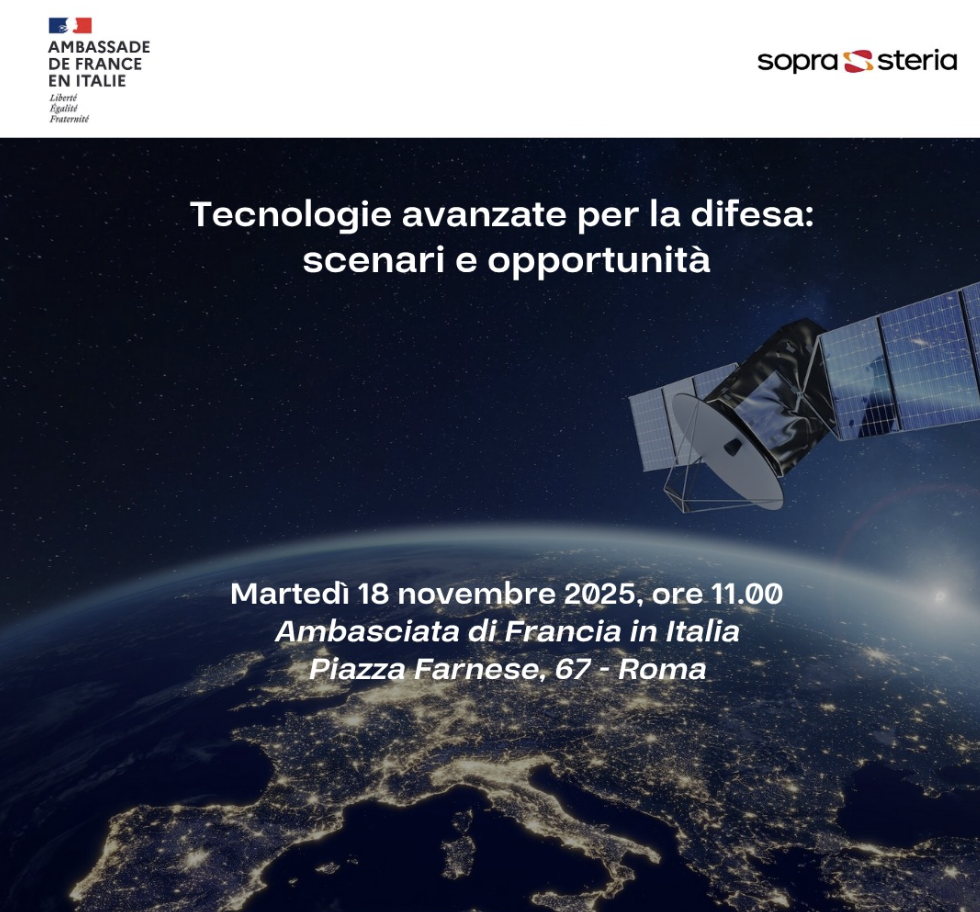 AMBASSADE
DE FRANCE
EN ITALIE
Liberté
Égalité
Fraternité

sopra steria

Tecnologie avanzate per la difesa:
scenari e opportunità

Martedì 18 novembre 2025, ore 11.00
Ambasciata di Francia in Italia
Piazza Farnese, 67 - Roma